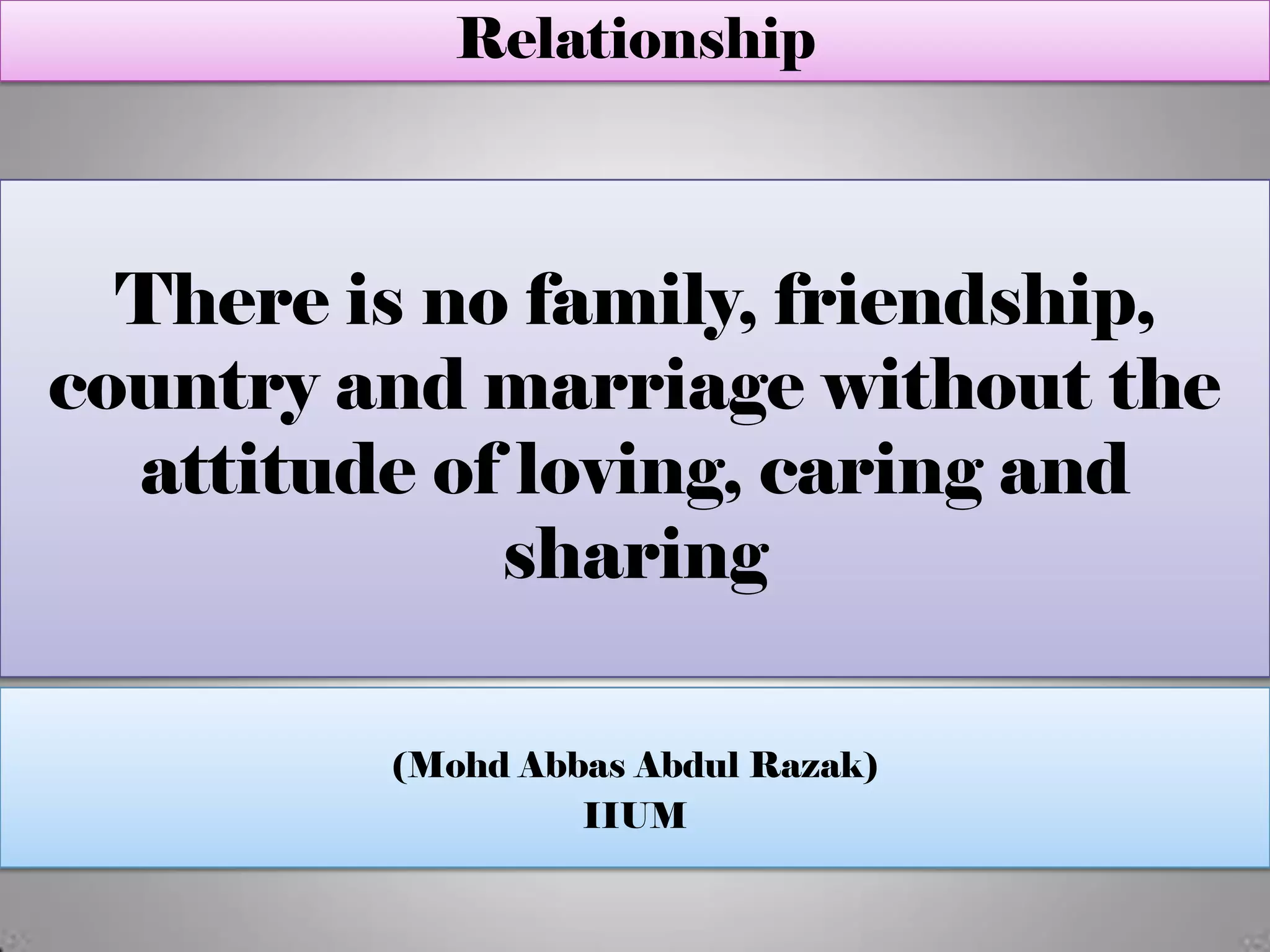 Relationship

There is no family, friendship, country and marriage without the attitude of loving, caring and sharing

(Mohd Abbas Abdul Razak)
IIUM